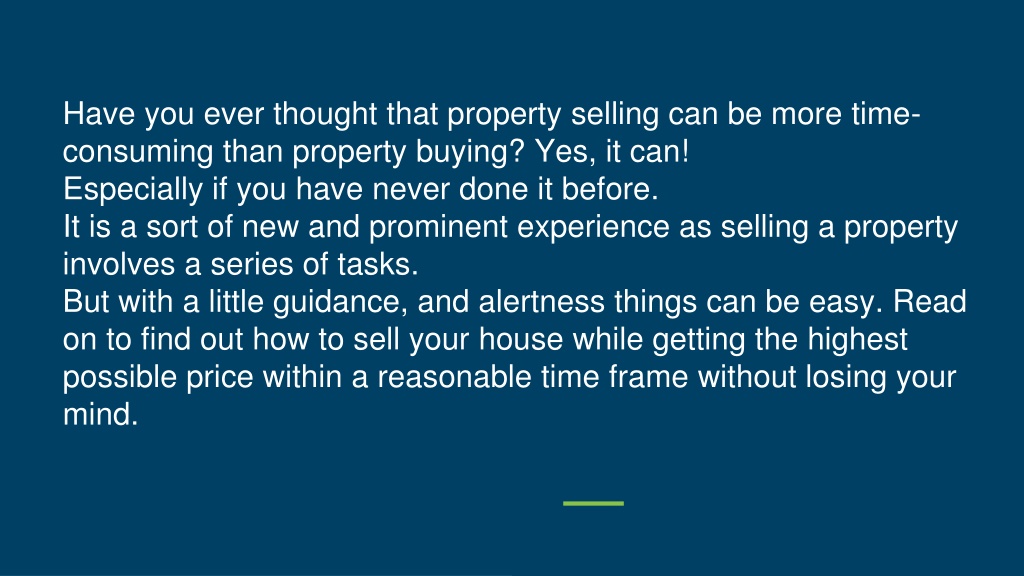 Have you ever thought that property selling can be more time-consuming than property buying? Yes, it can!
Especially if you have never done it before.
It is a sort of new and prominent experience as selling a property involves a series of tasks.
But with a little guidance, and alertness things can be easy. Read on to find out how to sell your house while getting the highest possible price within a reasonable time frame without losing your mind.